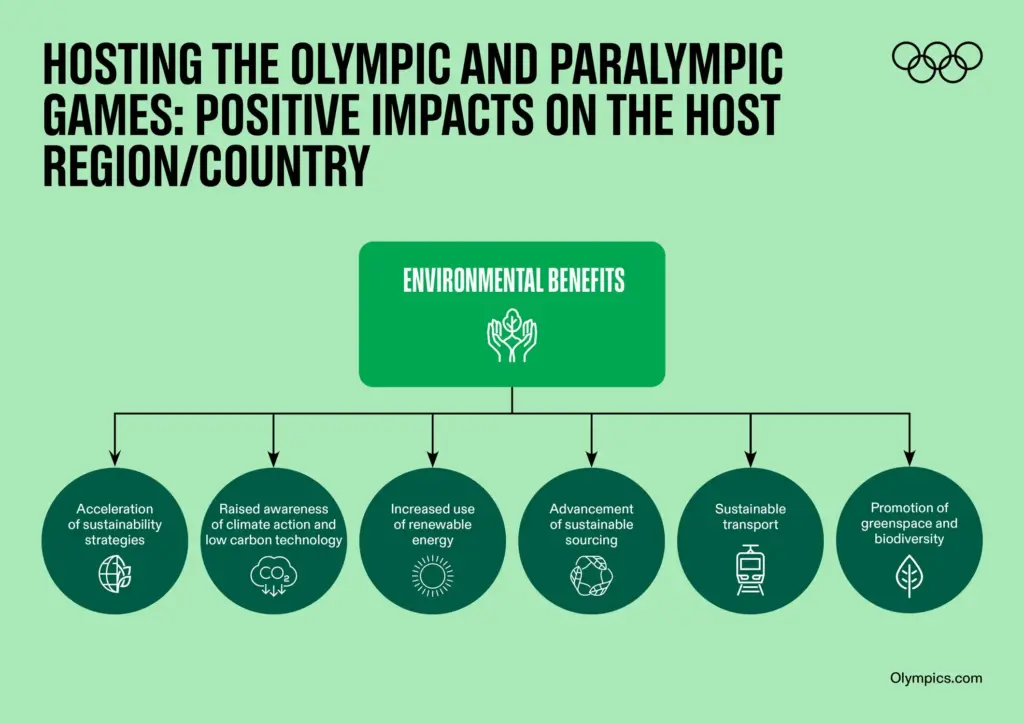 HOSTING THE OLYMPIC AND PARALYMPIC GAMES: POSITIVE IMPACTS ON THE HOST REGION/COUNTRY

ENVIRONMENTAL BENEFITS

Acceleration of sustainability strategies

Raised awareness of climate action and low carbon technology

$CO_2$

Increased use of renewable energy

Advancement of sustainable sourcing

Sustainable transport

Promotion of greenspace and biodiversity

Olympics.com